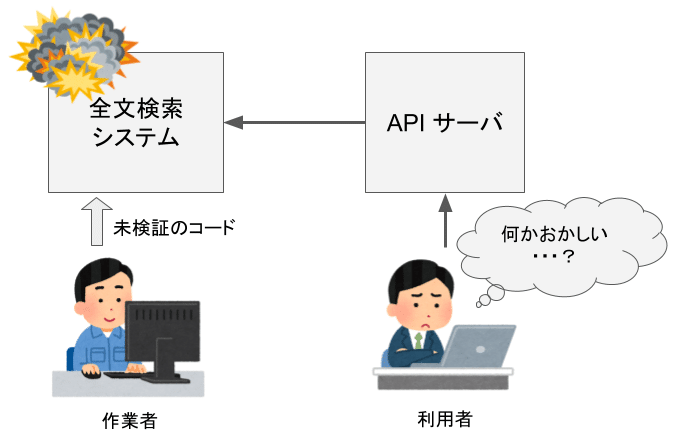 全文検索
システム

API サーバ

未検証のコード

何かおかしい
・・・？

作業者

利用者